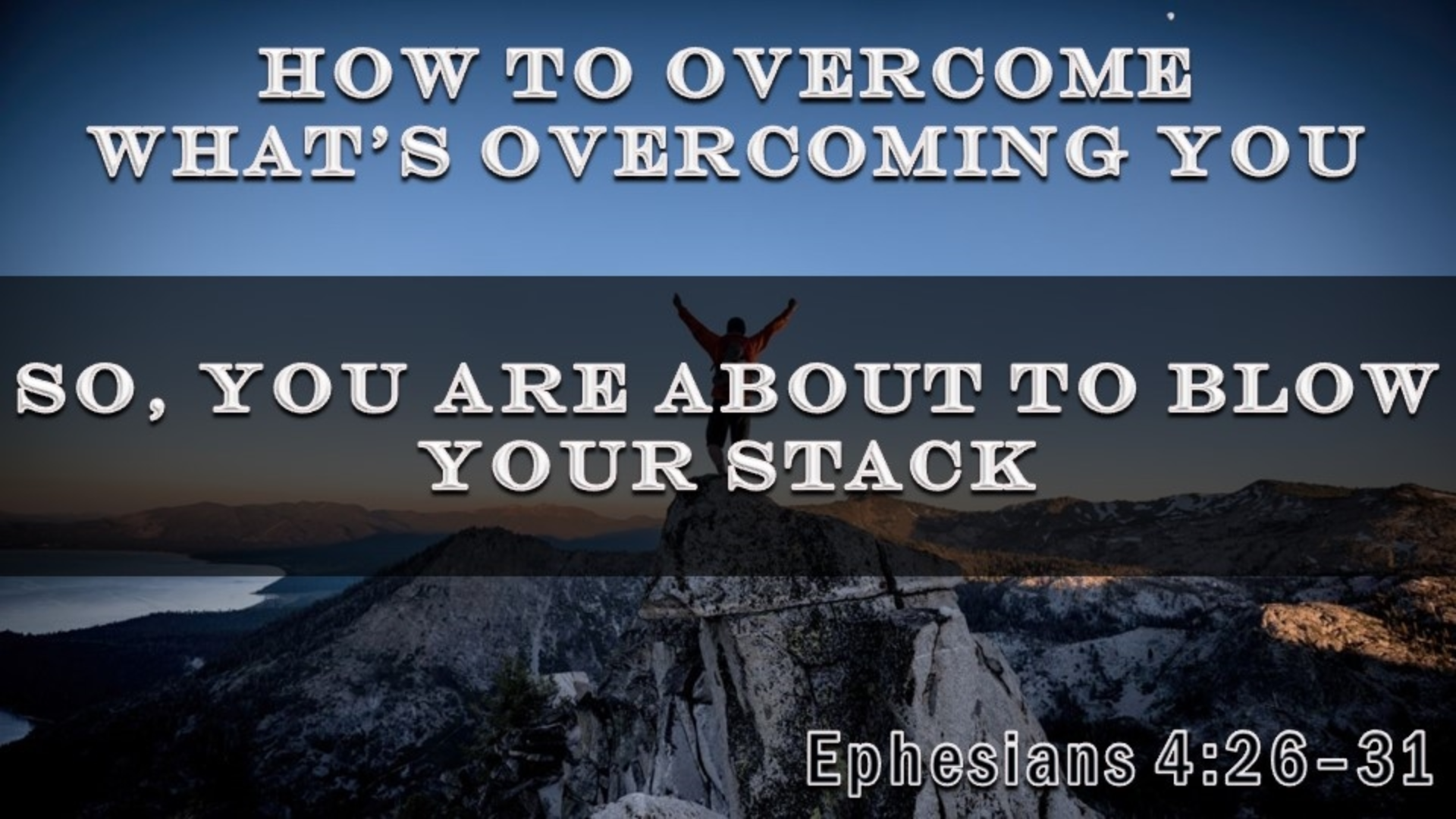 HOW TO OVERCOME WHAT'S OVERCOMING YOU

SO, YOU ARE ABOUT TO BLOW YOUR STACK

Ephesians 4:26-31